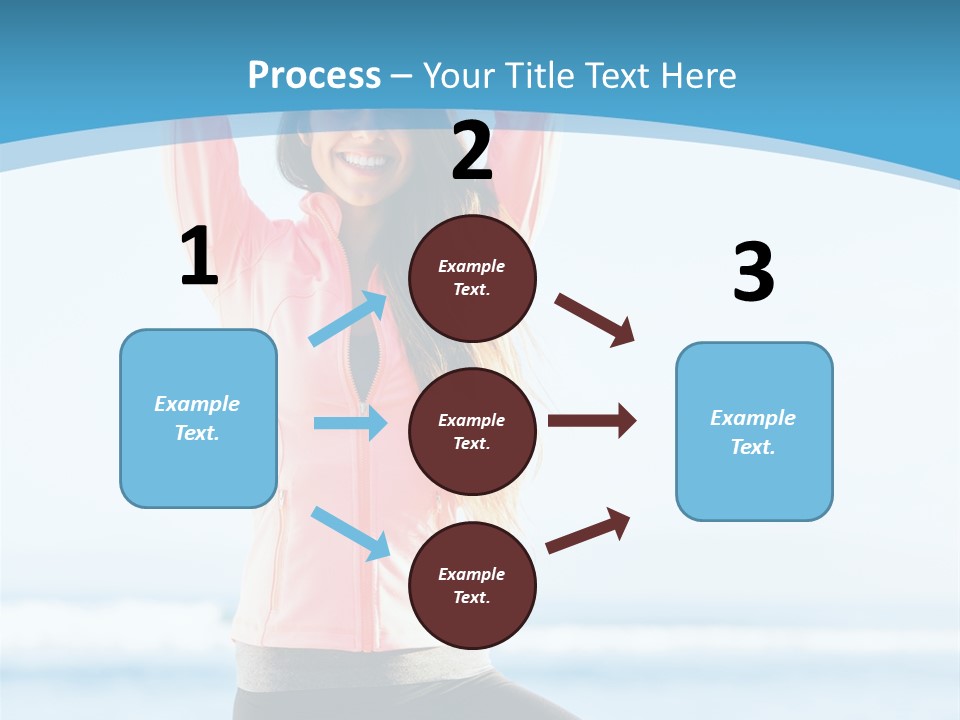 Process – Your Title Text Here

1

Example Text.

2

Example Text.

Example Text.

Example Text.

3

Example Text.